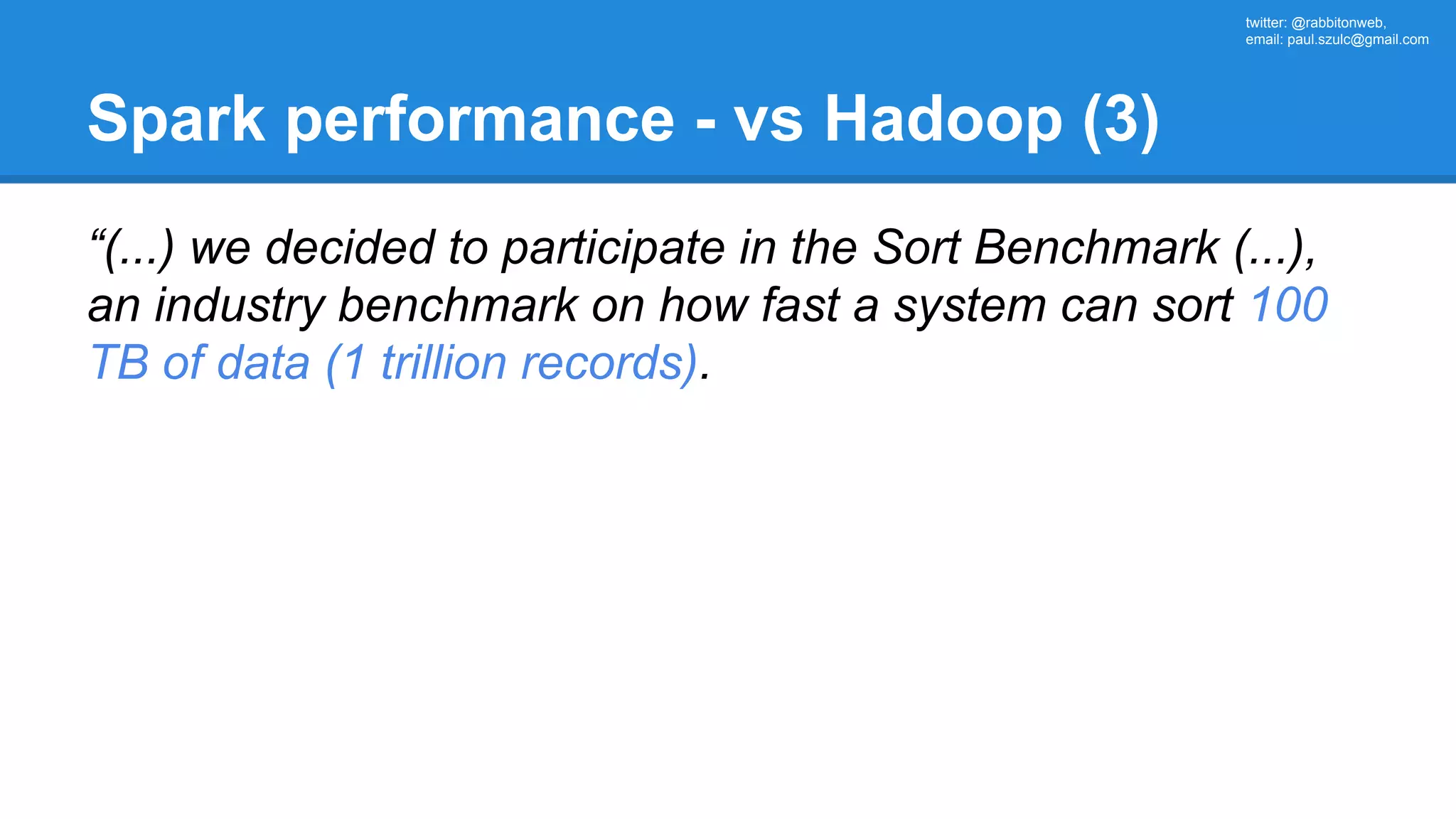 twitter: @rabbitonweb,
email: paul.szulc@gmail.com

Spark performance - vs Hadoop (3)

“(...) we decided to participate in the Sort Benchmark (...), an industry benchmark on how fast a system can sort 100 TB of data (1 trillion records).